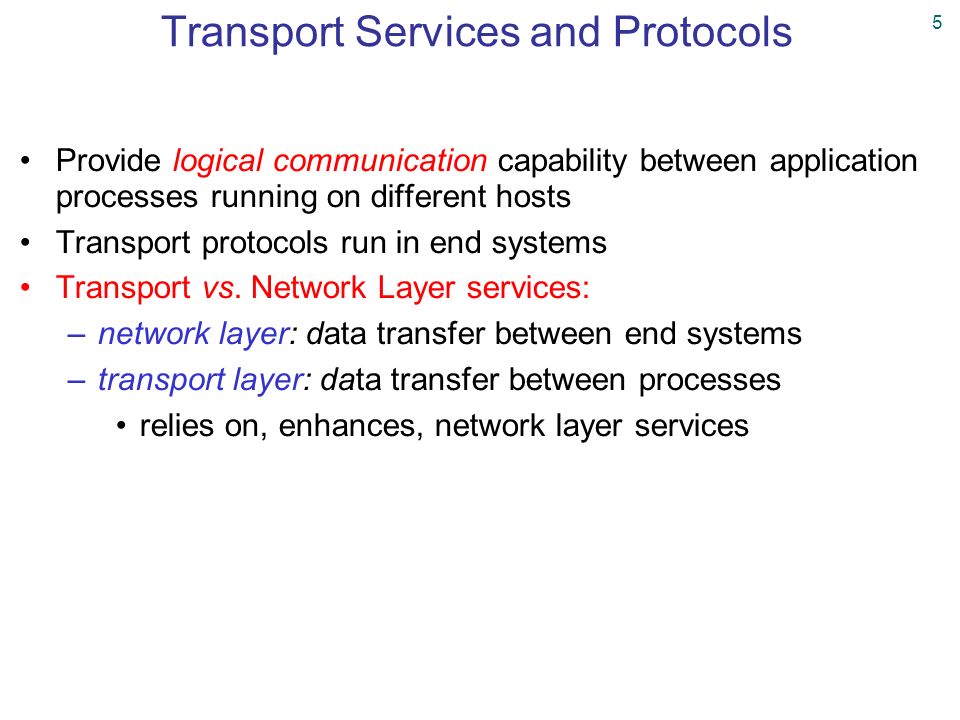 Transport Services and Protocols

5

• Provide logical communication capability between application processes running on different hosts

• Transport protocols run in end systems

• Transport vs. Network Layer services:

– network layer: data transfer between end systems

– transport layer: data transfer between processes

• relies on, enhances, network layer services